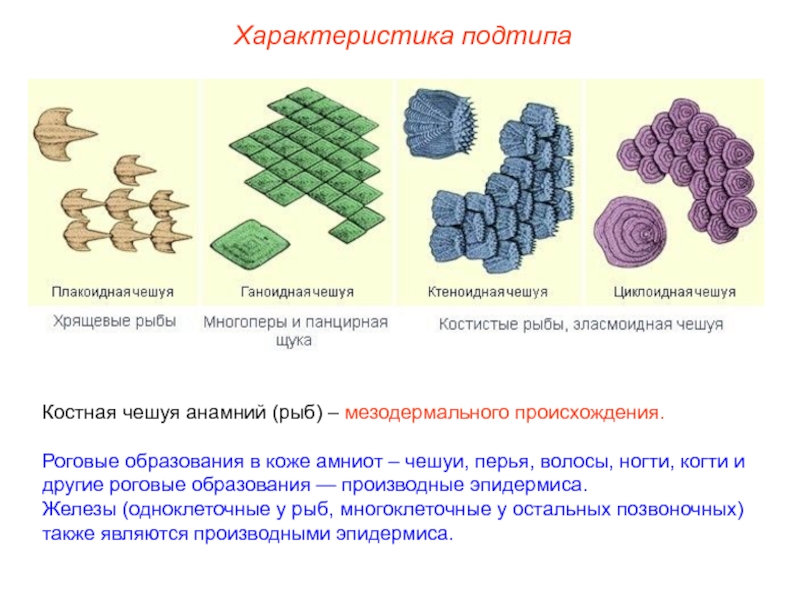 Характеристика подтипа

Плакоидная чешуя
Ганоидная чешуя
Ктеноидная чешуя
Циклоидная чешуя

Хрящевые рыбы
Многоперы и панцирная щука
Костистые рыбы, эласмоидная чешуя

Костная чешуя анамний (рыб) – мезодермального происхождения.

Роговые образования в коже амниот – чешуи, перья, волосы, ногти, когти и другие роговые образования — производные эпидермиса.
Железы (одноклеточные у рыб, многоклеточные у остальных позвоночных) также являются производными эпидермиса.